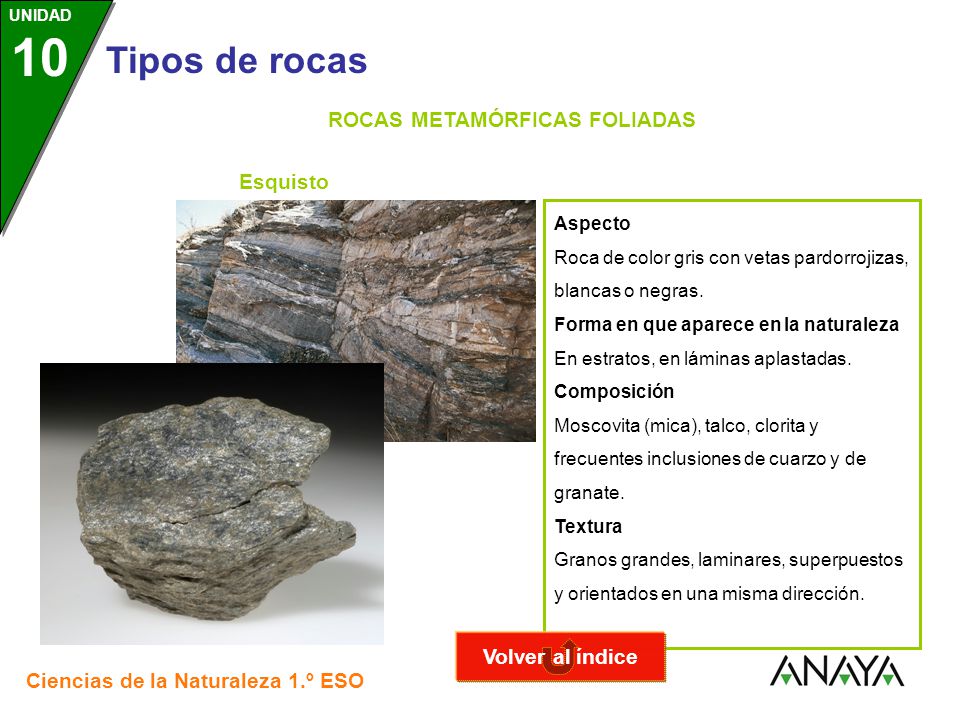 UNIDAD
10
Tipos de rocas

ROCAS METAMÓRFICAS FOLIADAS

Esquisto

Aspecto
Roca de color gris con vetas pardorrojizas, blancas o negras.
Forma en que aparece en la naturaleza
En estratos, en láminas aplastadas.
Composición
Moscovita (mica), talco, clorita y frecuentes inclusiones de cuarzo y de granate.
Textura
Granos grandes, laminares, superpuestos y orientados en una misma dirección.

Volver al índice

Ciencias de la Naturaleza 1.º ESO

ANAYA